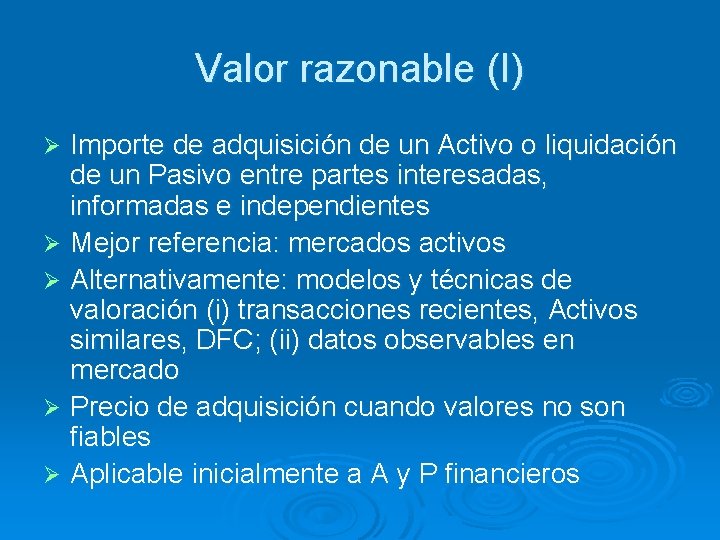 Valor razonable (I)

➢ Importe de adquisición de un Activo o liquidación de un Pasivo entre partes interesadas, informadas e independientes

➢ Mejor referencia: mercados activos

➢ Alternativamente: modelos y técnicas de valoración (i) transacciones recientes, Activos similares, DFC; (ii) datos observables en mercado

➢ Precio de adquisición cuando valores no son fiables

➢ Aplicable inicialmente a A y P financieros